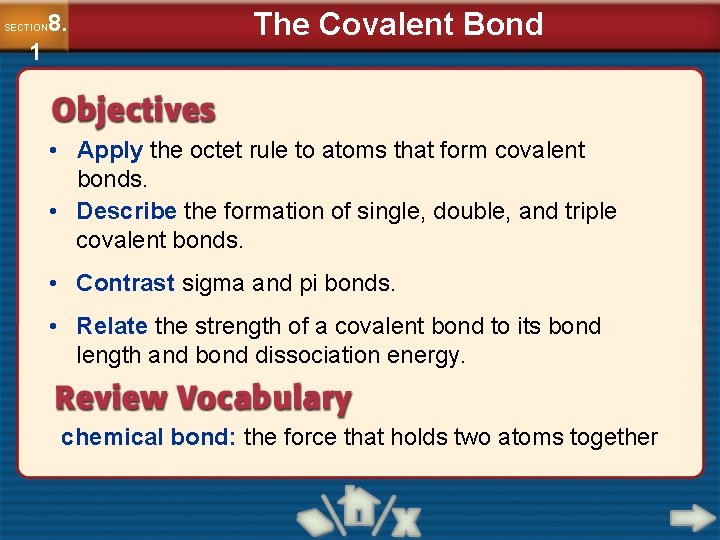 SECTION 8.1

The Covalent Bond

Objectives

• Apply the octet rule to atoms that form covalent bonds.

• Describe the formation of single, double, and triple covalent bonds.

• Contrast sigma and pi bonds.

• Relate the strength of a covalent bond to its bond length and bond dissociation energy.

Review Vocabulary

chemical bond: the force that holds two atoms together